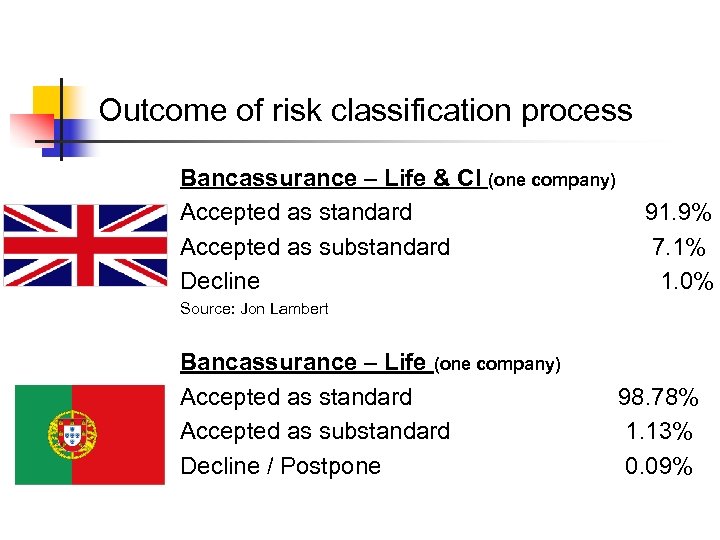 Outcome of risk classification process

Bancassurance – Life & CI (one company)
Accepted as standard 91.9%
Accepted as substandard 7.1%
Decline 1.0%
Source: Jon Lambert

Bancassurance – Life (one company)
Accepted as standard 98.78%
Accepted as substandard 1.13%
Decline / Postpone 0.09%